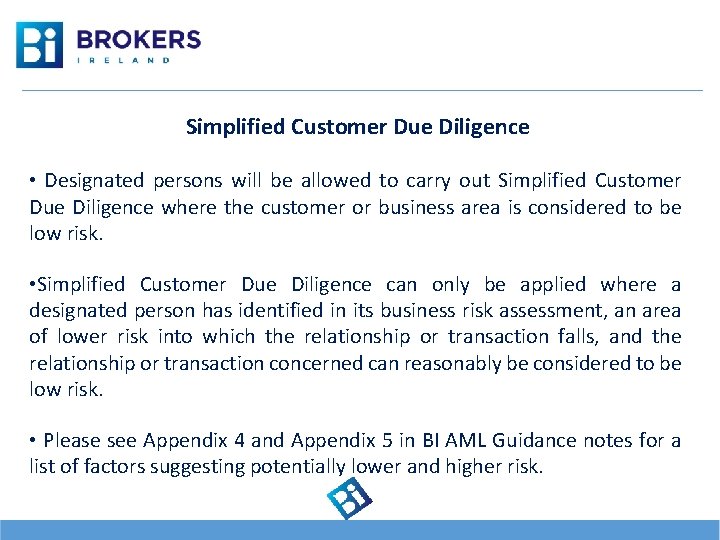 BI BROKERS IRELAND

Simplified Customer Due Diligence

• Designated persons will be allowed to carry out Simplified Customer Due Diligence where the customer or business area is considered to be low risk.

•Simplified Customer Due Diligence can only be applied where a designated person has identified in its business risk assessment, an area of lower risk into which the relationship or transaction falls, and the relationship or transaction concerned can reasonably be considered to be low risk.

• Please see Appendix 4 and Appendix 5 in BI AML Guidance notes for a list of factors suggesting potentially lower and higher risk.

BI